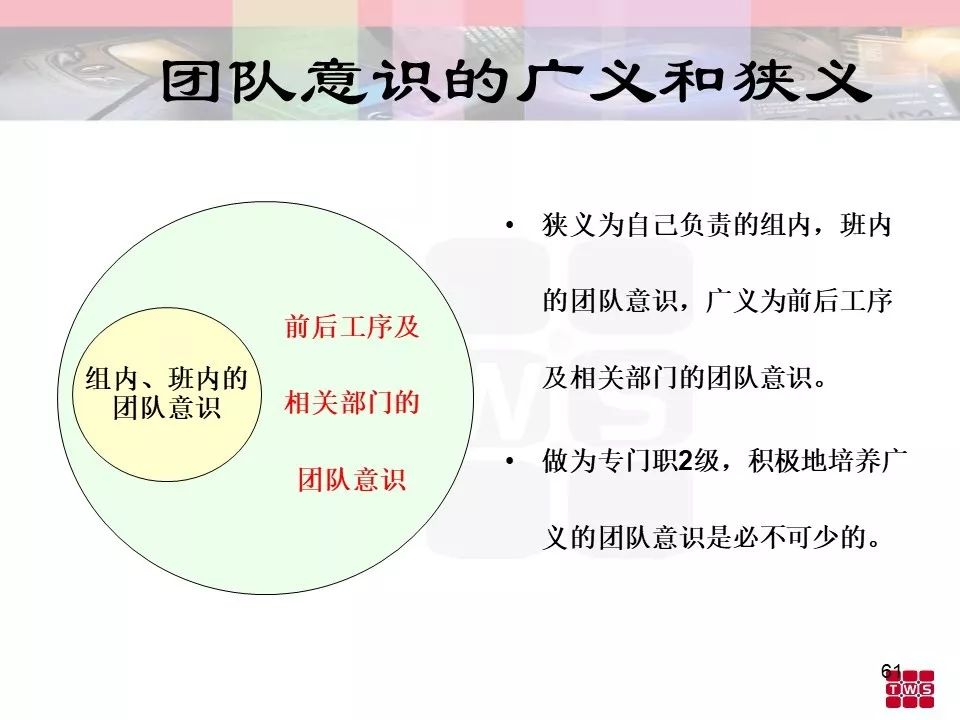 团队意识的广义和狭义

组内、班内的团队意识

前后工序及相关部门的团队意识

• 狭义为自己负责的组内，班内的团队意识，广义为前后工序及相关部门的团队意识。

• 做为专门职2级，积极地培养广义的团队意识是必不可少的。

61

TWS